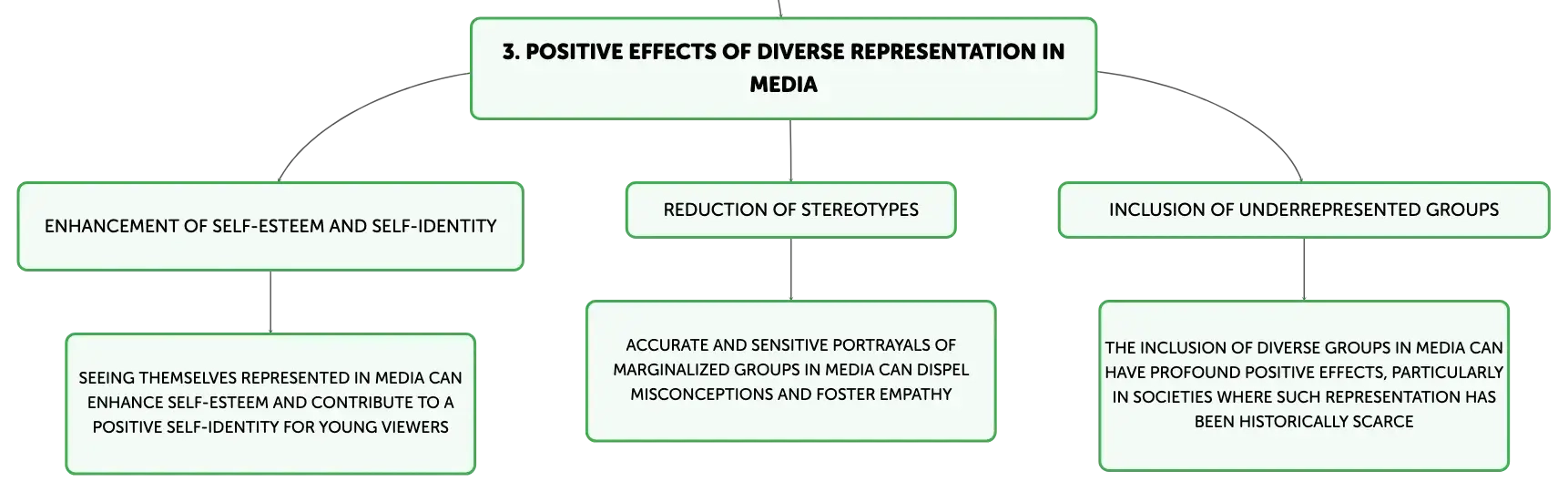 3. POSITIVE EFFECTS OF DIVERSE REPRESENTATION IN MEDIA

ENHANCEMENT OF SELF-ESTEEM AND SELF-IDENTITY

SEEING THEMSELVES REPRESENTED IN MEDIA CAN ENHANCE SELF-ESTEEM AND CONTRIBUTE TO A POSITIVE SELF-IDENTITY FOR YOUNG VIEWERS

REDUCTION OF STEREOTYPES

ACCURATE AND SENSITIVE PORTRAYALS OF MARGINALIZED GROUPS IN MEDIA CAN DISPEL MISCONCEPTIONS AND FOSTER EMPATHY

INCLUSION OF UNDERREPRESENTED GROUPS

THE INCLUSION OF DIVERSE GROUPS IN MEDIA CAN HAVE PROFOUND POSITIVE EFFECTS, PARTICULARLY IN SOCIETIES WHERE SUCH REPRESENTATION HAS BEEN HISTORICALLY SCARCE